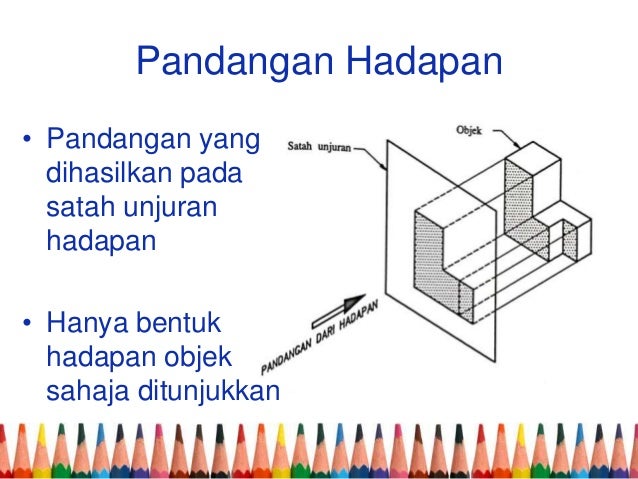 Pandangan Hadapan

• Pandangan yang dihasilkan pada satah unjuran hadapan

• Hanya bentuk hadapan objek sahaja ditunjukkan

Satah unjuran

Objek

PANDANGAN DARI HADAPAN